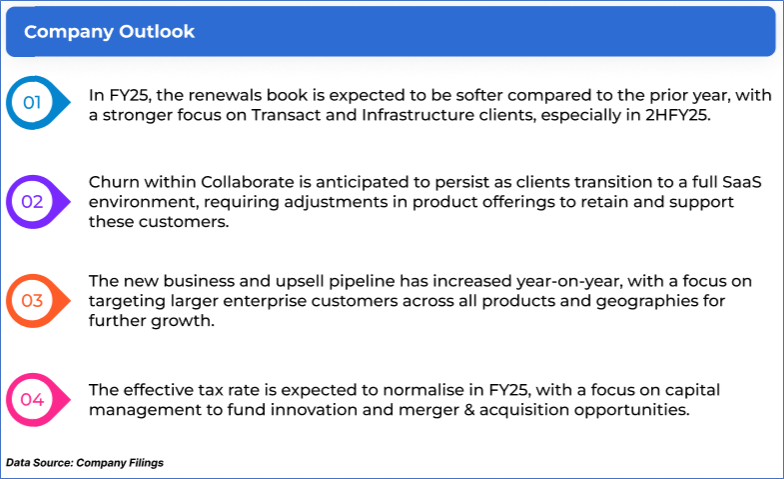 Company Outlook

01

In FY25, the renewals book is expected to be softer compared to the prior year, with a stronger focus on Transact and Infrastructure clients, especially in 2HFY25.

02

Churn within Collaborate is anticipated to persist as clients transition to a full SaaS environment, requiring adjustments in product offerings to retain and support these customers.

03

The new business and upsell pipeline has increased year-on-year, with a focus on targeting larger enterprise customers across all products and geographies for further growth.

04

The effective tax rate is expected to normalise in FY25, with a focus on capital management to fund innovation and merger & acquisition opportunities.

Data Source: Company Filings